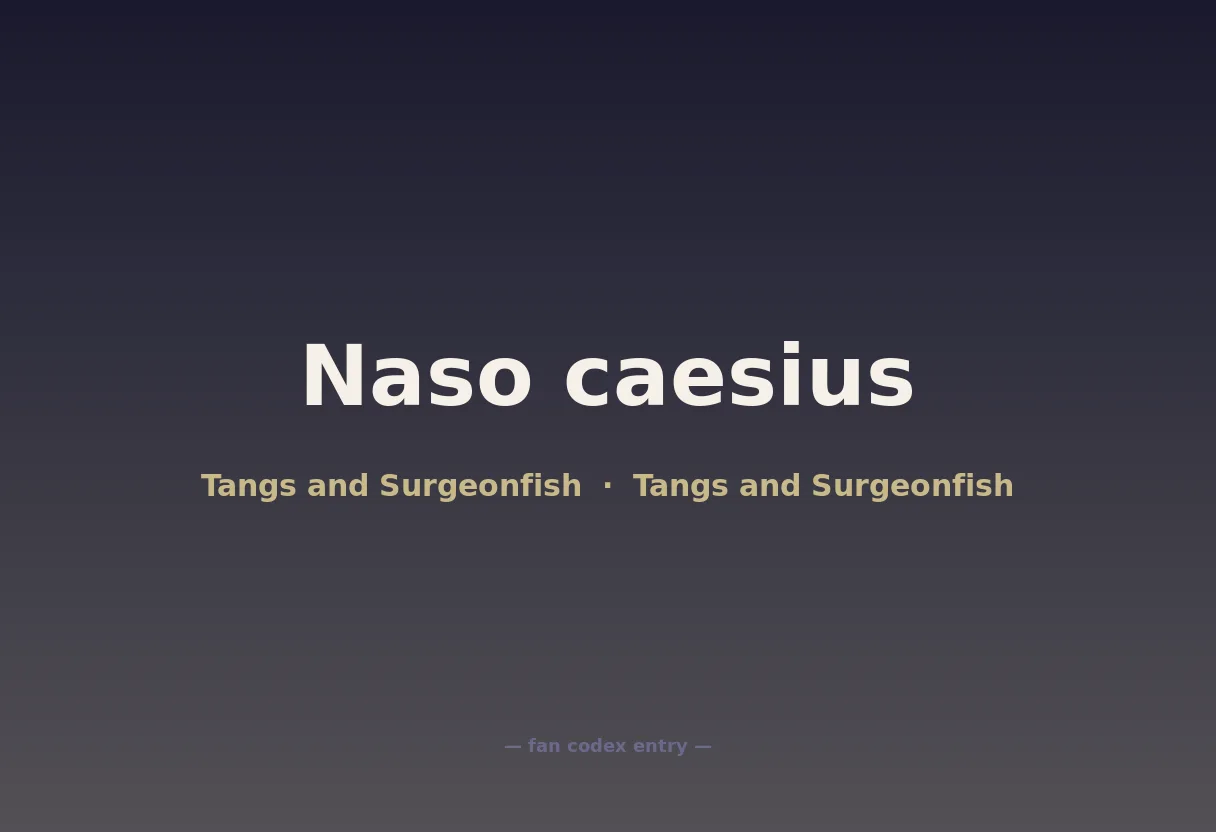 Naso caesius

Tangs and Surgeonfish · Tangs and Surgeonfish

— fan codex entry —